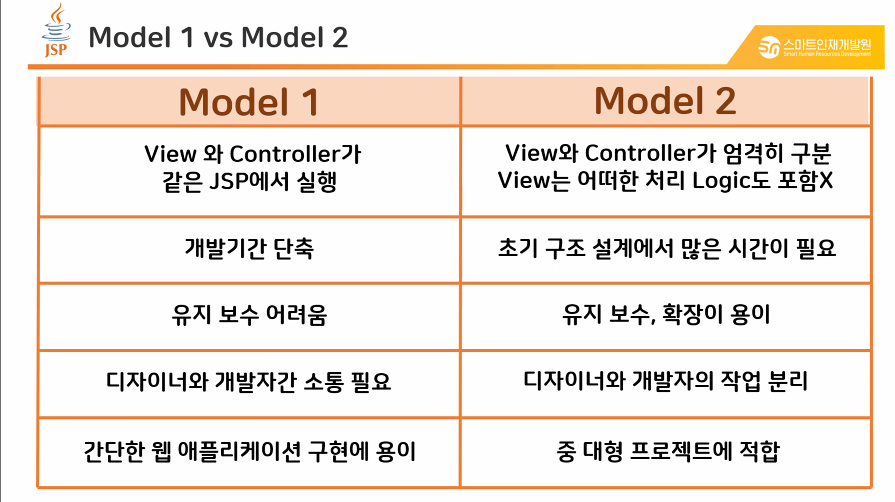 JSP

Model 1 vs Model 2

스마트인재개발원
Smart Human Resources Development

| Model 1 | Model 2 |
|---|---|
| View 와 Controller가 같은 JSP에서 실행 | View와 Controller가 엄격히 구분 View는 어떠한 처리 Logic도 포함X |
| 개발기간 단축 | 초기 구조 설계에서 많은 시간이 필요 |
| 유지 보수 어려움 | 유지 보수, 확장이 용이 |
| 디자이너와 개발자간 소통 필요 | 디자이너와 개발자의 작업 분리 |
| 간단한 웹 애플리케이션 구현에 용이 | 중 대형 프로젝트에 적합 |